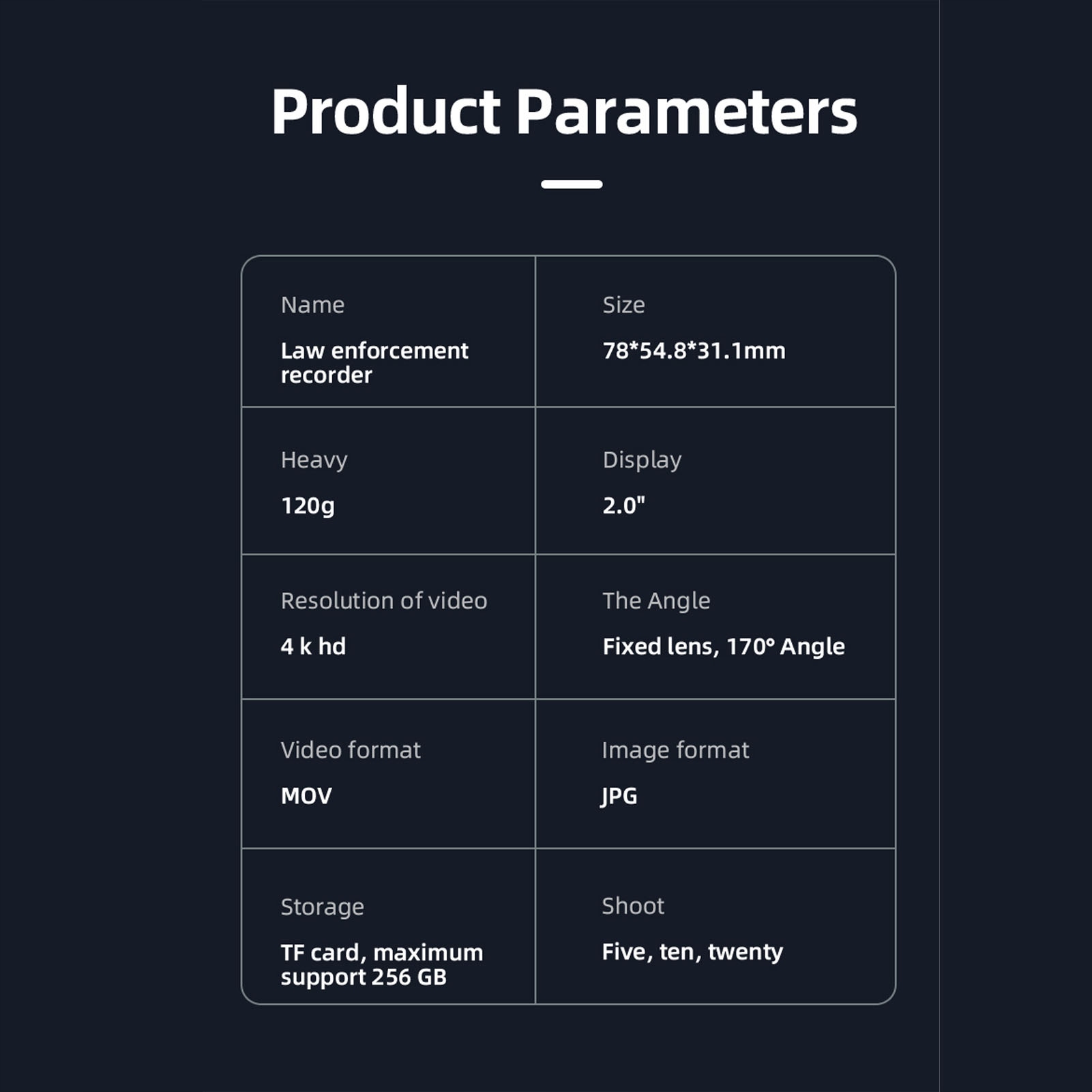 Product Parameters

| Name<br>Law enforcement recorder | Size<br>78*54.8*31.1mm |
|---|---|
| Heavy<br>120g | Display<br>2.0" |
| Resolution of video<br>4 k hd | The Angle<br>Fixed lens, 170° Angle |
| Video format<br>MOV | Image format<br>JPG |
| Storage<br>TF card, maximum support 256 GB | Shoot<br>Five, ten, twenty |